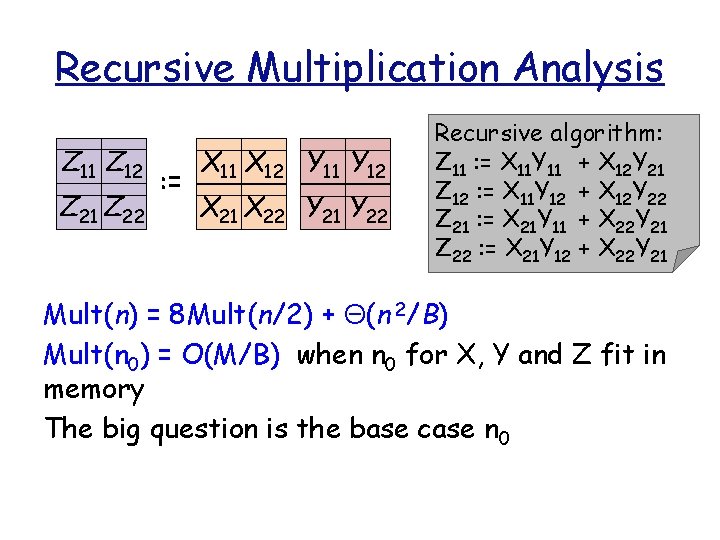 Recursive Multiplication Analysis

| $Z_{11}$ | $Z_{12}$ |
|---|---|
| $Z_{21}$ | $Z_{22}$ |

:=

| $X_{11}$ | $X_{12}$ |
|---|---|
| $X_{21}$ | $X_{22}$ |

| $Y_{11}$ | $Y_{12}$ |
|---|---|
| $Y_{21}$ | $Y_{22}$ |

Recursive algorithm:
$Z_{11} := X_{11}Y_{11} + X_{12}Y_{21}$
$Z_{12} := X_{11}Y_{12} + X_{12}Y_{22}$
$Z_{21} := X_{21}Y_{11} + X_{22}Y_{21}$
$Z_{22} := X_{21}Y_{12} + X_{22}Y_{21}$

$Mult(n) = 8Mult(n/2) + \Theta(n^2/B)$

$Mult(n_0) = O(M/B)$ when $n_0$ for X, Y and Z fit in memory

The big question is the base case $n_0$